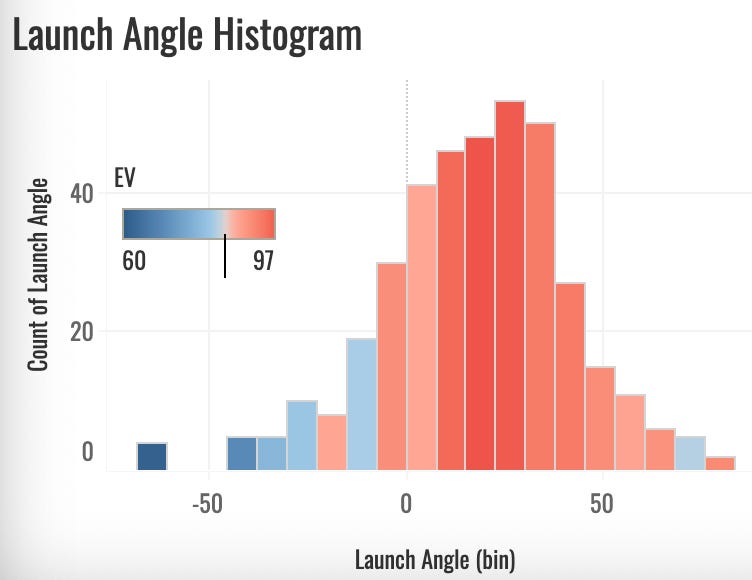 Launch Angle Histogram

EV

60

97

Count of Launch Angle

40

20

0

-50

0

50

Launch Angle (bin)